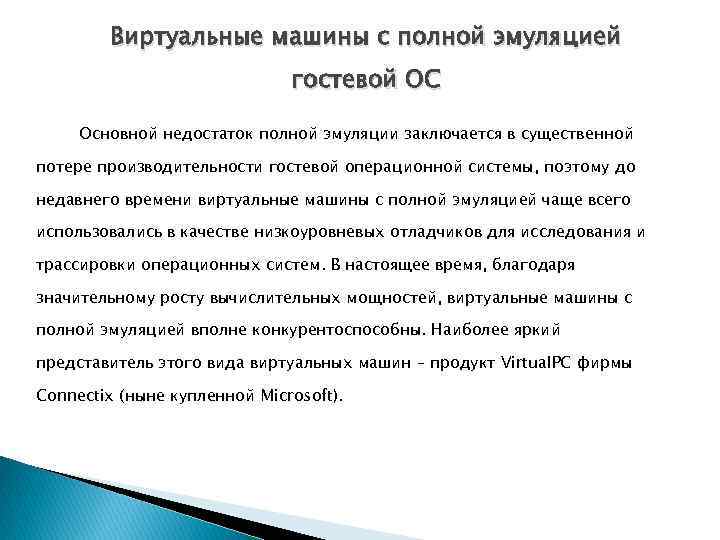 Виртуальные машины с полной эмуляцией гостевой ОС

Основной недостаток полной эмуляции заключается в существенной потере производительности гостевой операционной системы, поэтому до недавнего времени виртуальные машины с полной эмуляцией чаще всего использовались в качестве низкоуровневых отладчиков для исследования и трассировки операционных систем. В настоящее время, благодаря значительному росту вычислительных мощностей, виртуальные машины с полной эмуляцией вполне конкурентоспособны. Наиболее яркий представитель этого вида виртуальных машин – продукт VirtualPC фирмы Connectix (ныне купленной Microsoft).